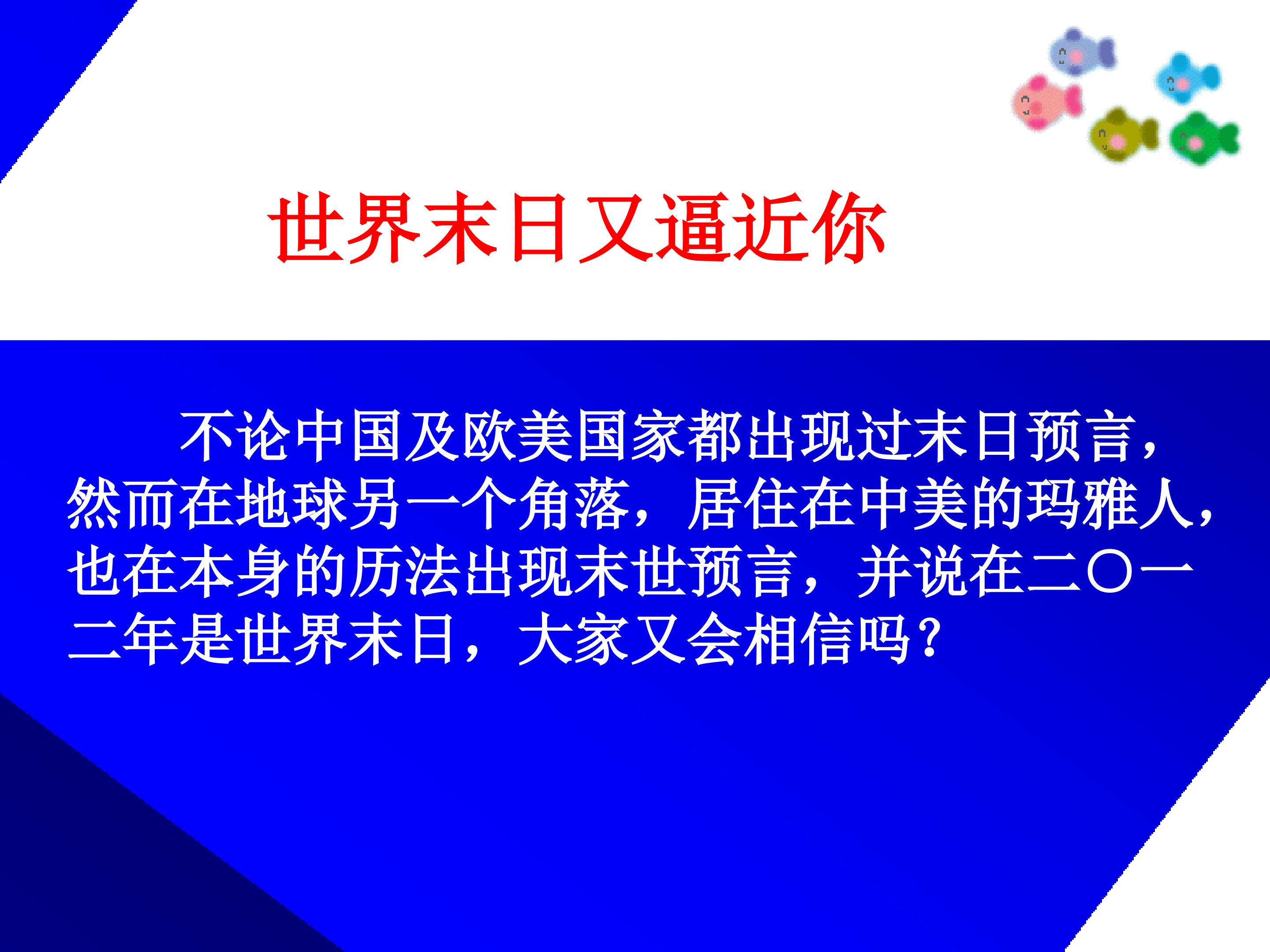 世界末日又逼近你

不论中国及欧美国家都出现过末日预言，然而在地球另一个角落，居住在中美的玛雅人，也在本身的历法出现末世预言，并说在二〇一二年是世界末日，大家又会相信吗？